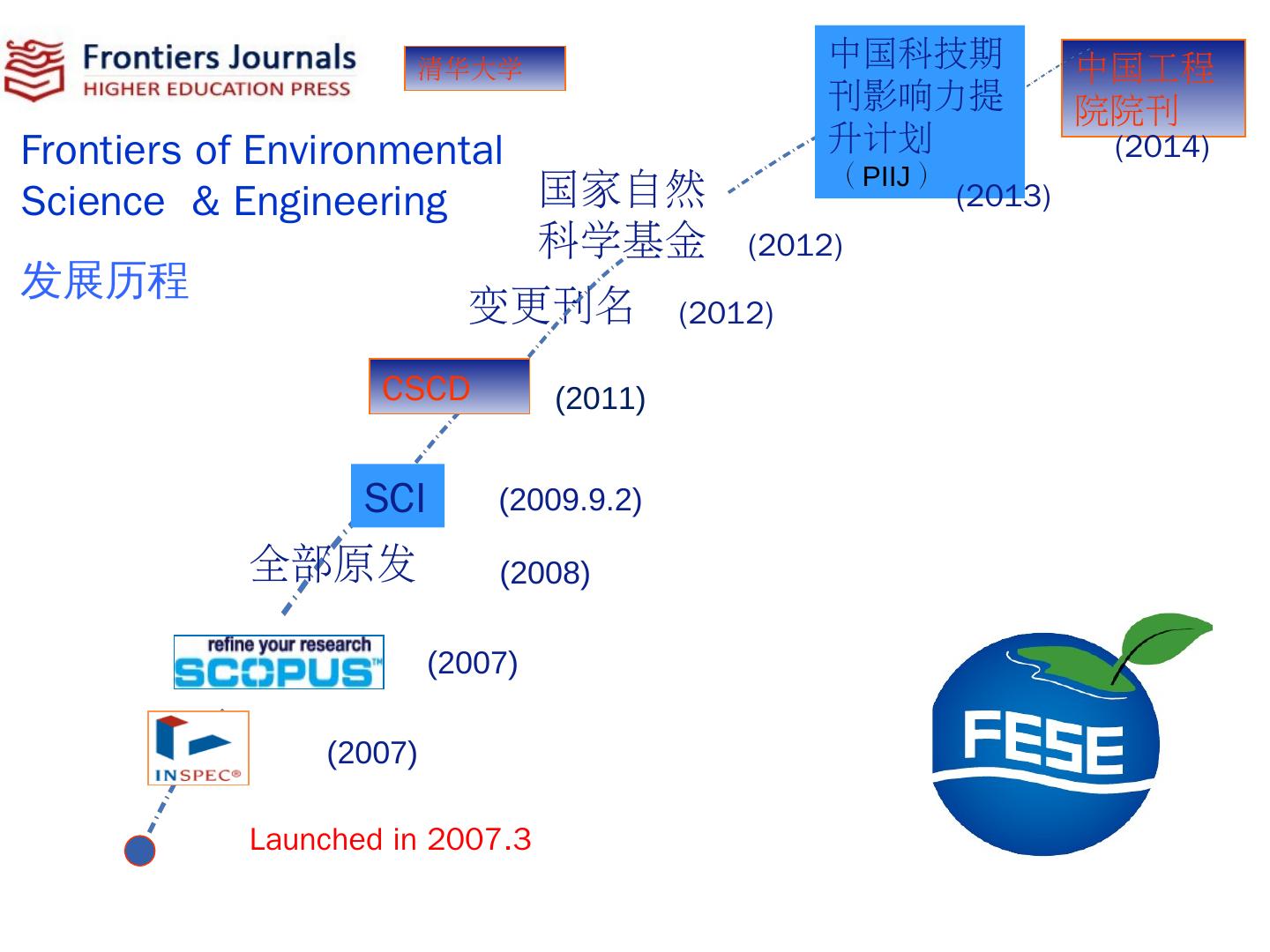 Frontiers Journals
HIGHER EDUCATION PRESS

清华大学

Frontiers of Environmental Science & Engineering

发展历程

中国科技期刊影响力提升计划（PIIJ）

(2013)

中国工程院院刊

(2014)

国家自然科学基金 (2012)

变更刊名 (2012)

CSCD (2011)

SCI (2009.9.2)

全部原发 (2008)

refine your research SCOPUS™ (2007)

INSPEC® (2007)

Launched in 2007.3

FESE